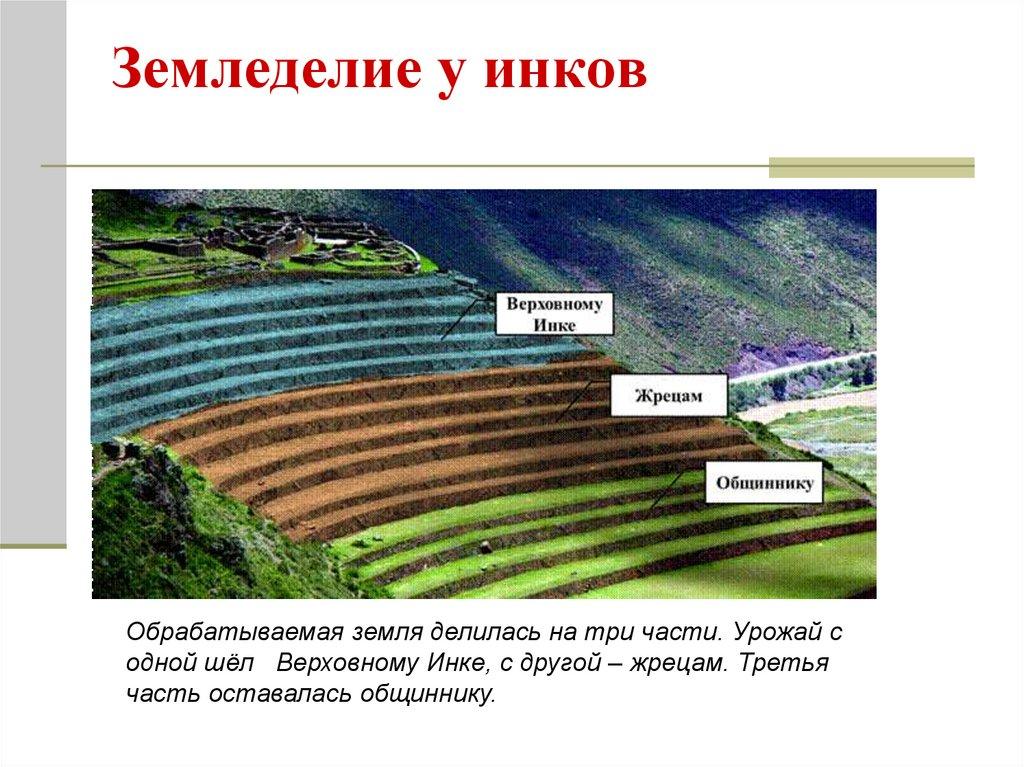 Земледелие у инков

Верховному Инке

Жрецам

Общиннику

Обрабатываемая земля делилась на три части. Урожай с одной шёл  Верховному Инке, с другой – жрецам. Третья часть оставалась общиннику.